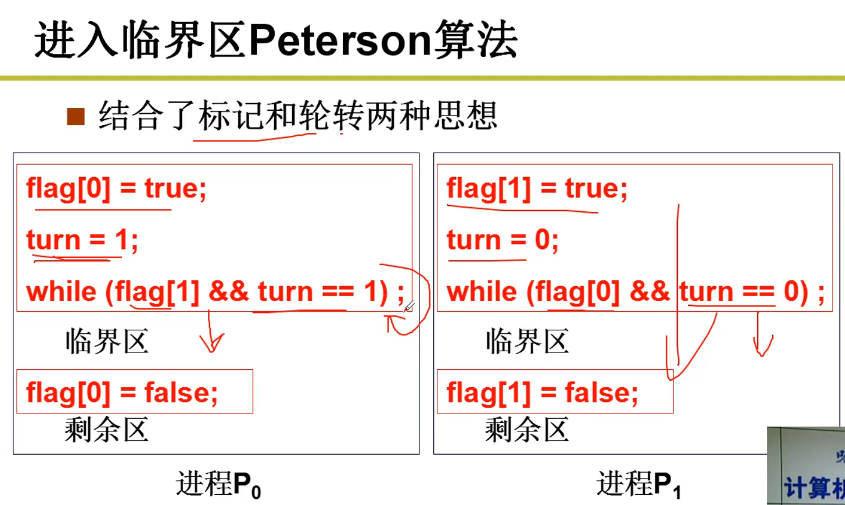 进入临界区Peterson算法

■ 结合了标记和轮转两种思想

flag[0] = true;

turn = 1;

while (flag[1] && turn == 1) ;

临界区

flag[0] = false;

剩余区

进程$P_0$

flag[1] = true;

turn = 0;

while (flag[0] && turn == 0) ;

临界区

flag[1] = false;

剩余区

进程$P_1$

计算机